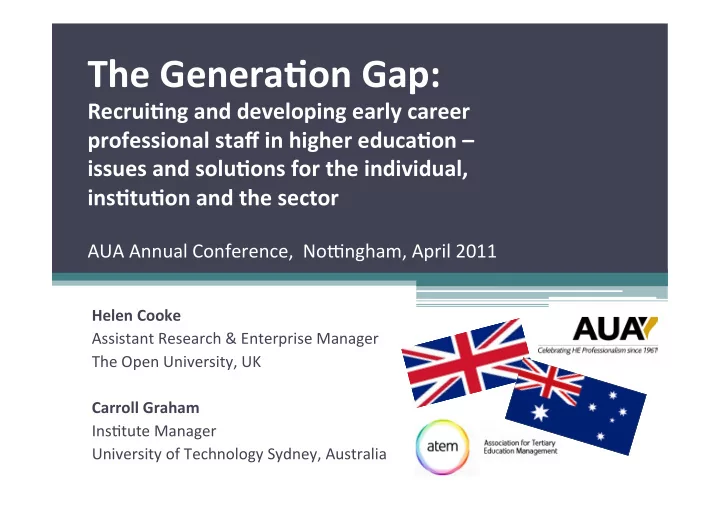 The Generation Gap:
Recruiting and developing early career professional staff in higher education – issues and solutions for the individual, institution and the sector

AUA Annual Conference, Nottingham, April 2011

Helen Cooke
Assistant Research & Enterprise Manager
The Open University, UK

Carroll Graham
Institute Manager
University of Technology Sydney, Australia

AUA
Celebrating HE Professionalism since 1967

atem
Association for Tertiary Education Management